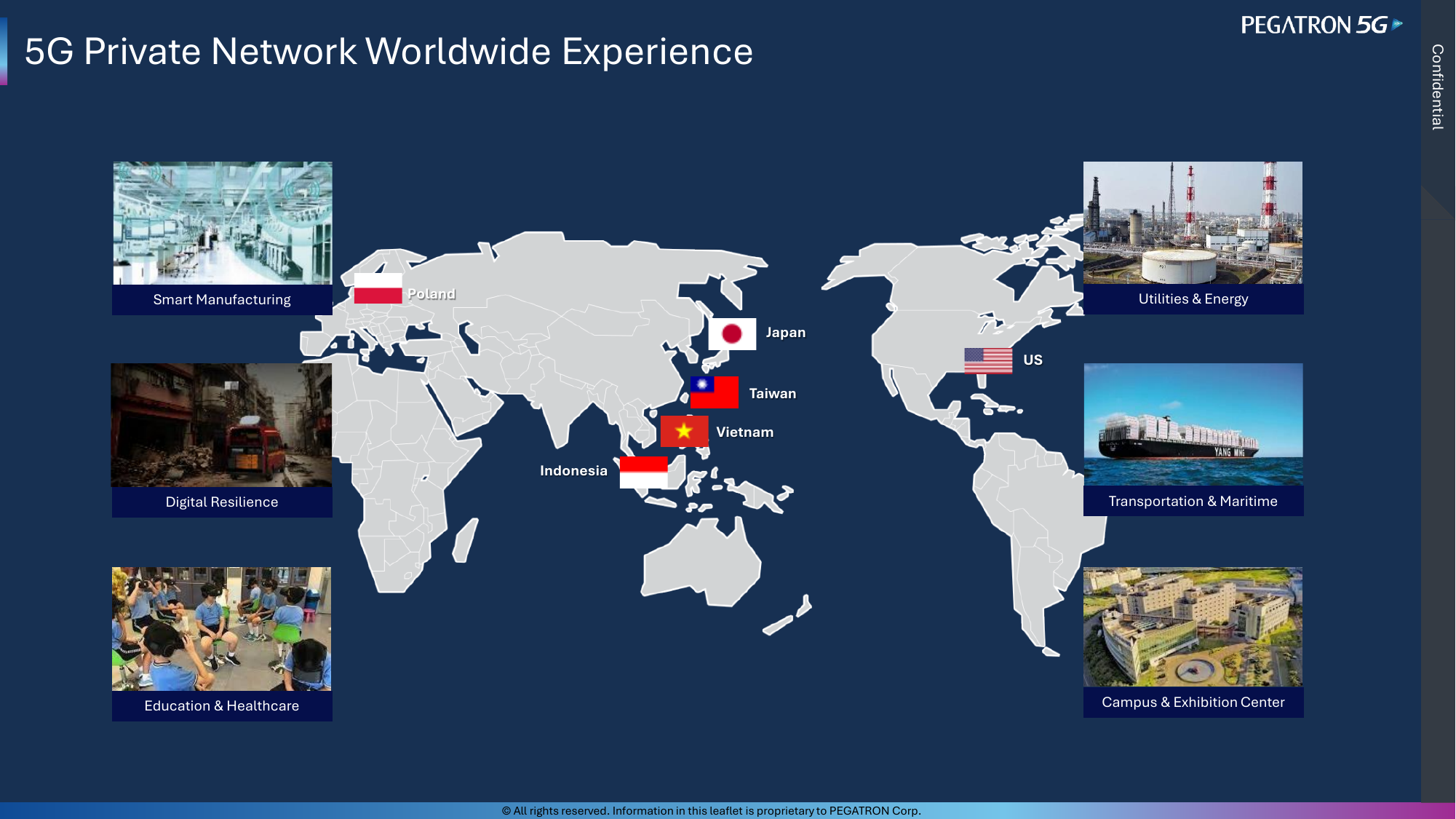 5G Private Network Worldwide Experience

PEGATRON 5G

Confidential

Smart Manufacturing

Digital Resilience

Education & Healthcare

Poland

Japan

Taiwan

Vietnam

Indonesia

US

Utilities & Energy

YANG MING

Transportation & Maritime

Campus & Exhibition Center

© All rights reserved. Information in this leaflet is proprietary to PEGATRON Corp.